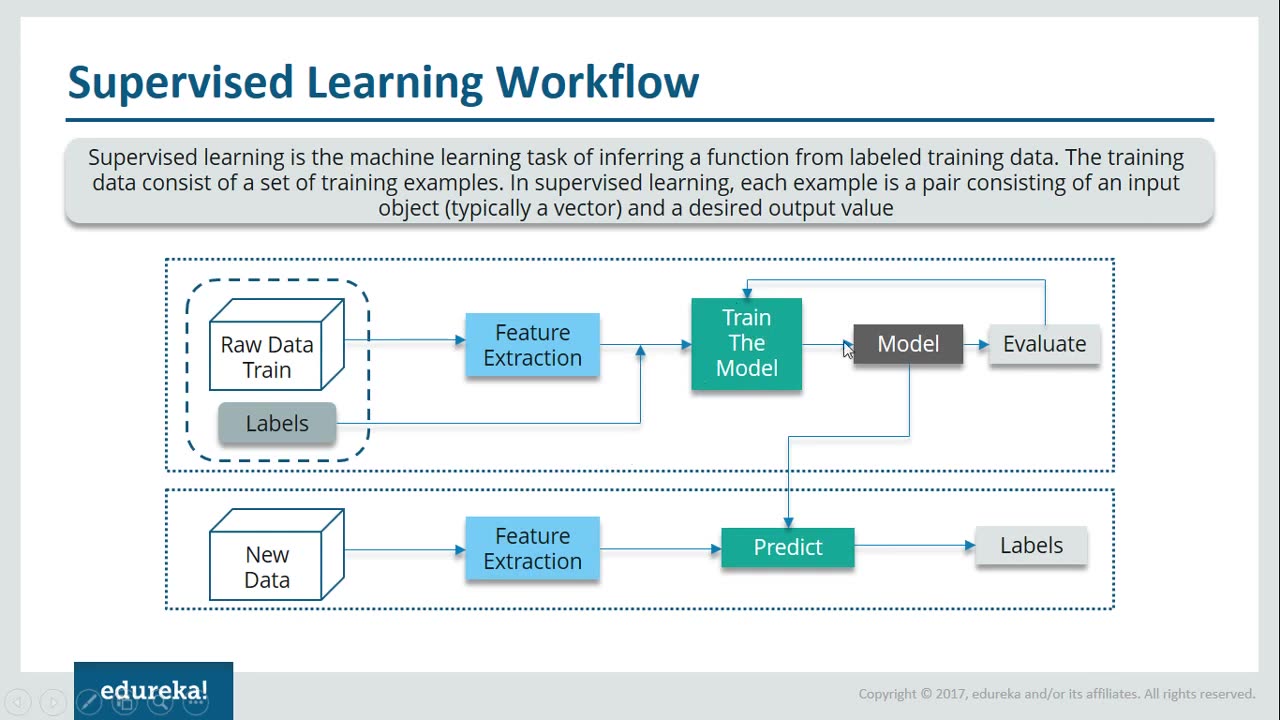 Supervised Learning Workflow

Supervised learning is the machine learning task of inferring a function from labeled training data. The training data consist of a set of training examples. In supervised learning, each example is a pair consisting of an input object (typically a vector) and a desired output value

Raw Data Train

Labels

Feature Extraction

Train The Model

Model

Evaluate

New Data

Feature Extraction

Predict

Labels

edureka!

Copyright © 2017, edureka and/or its affiliates. All rights reserved.